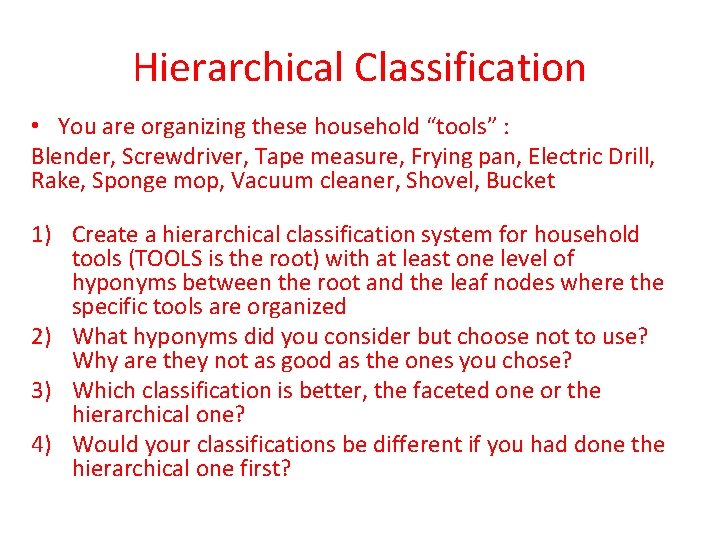 Hierarchical Classification

• You are organizing these household “tools” :

Blender, Screwdriver, Tape measure, Frying pan, Electric Drill, Rake, Sponge mop, Vacuum cleaner, Shovel, Bucket

1) Create a hierarchical classification system for household tools (TOOLS is the root) with at least one level of hyponyms between the root and the leaf nodes where the specific tools are organized
2) What hyponyms did you consider but choose not to use? Why are they not as good as the ones you chose?
3) Which classification is better, the faceted one or the hierarchical one?
4) Would your classifications be different if you had done the hierarchical one first?